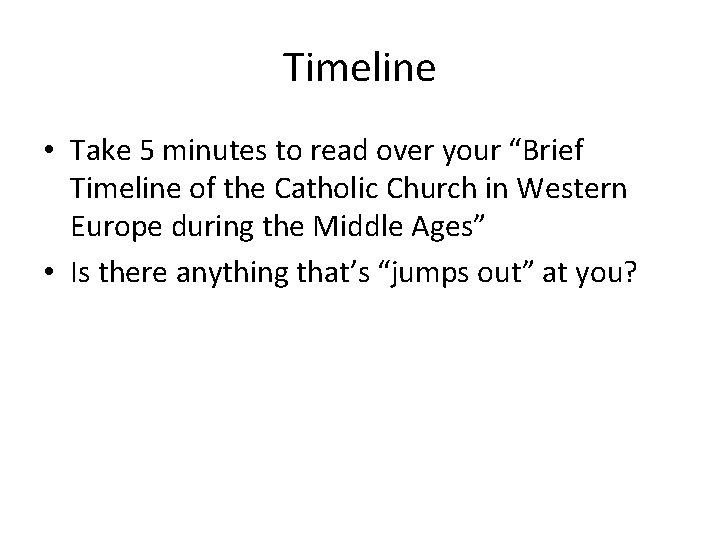 Timeline

• Take 5 minutes to read over your “Brief Timeline of the Catholic Church in Western Europe during the Middle Ages”

• Is there anything that’s “jumps out” at you?